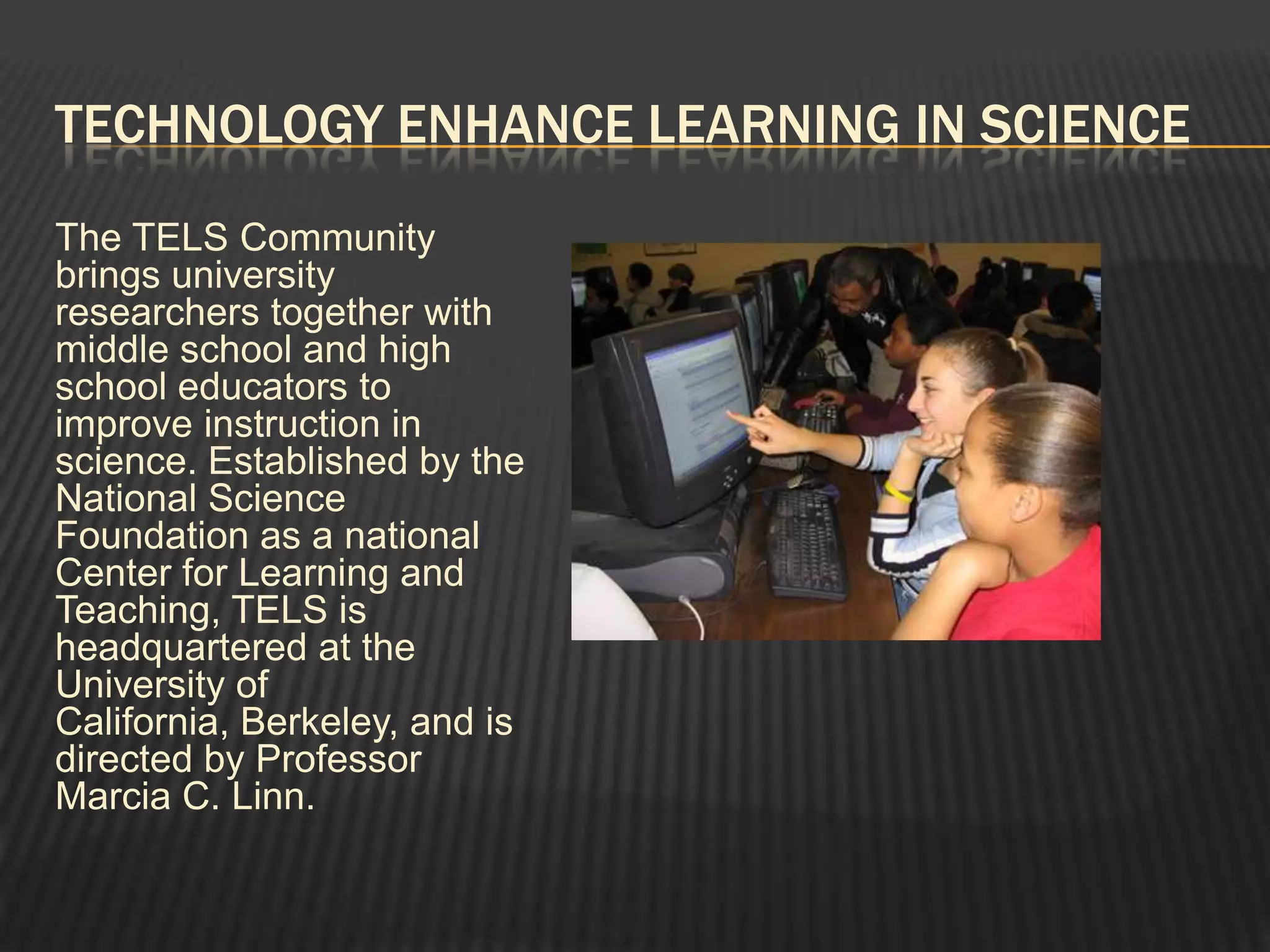 TECHNOLOGY ENHANCE LEARNING IN SCIENCE

The TELS Community brings university researchers together with middle school and high school educators to improve instruction in science. Established by the National Science Foundation as a national Center for Learning and Teaching, TELS is headquartered at the University of California, Berkeley, and is directed by Professor Marcia C. Linn.